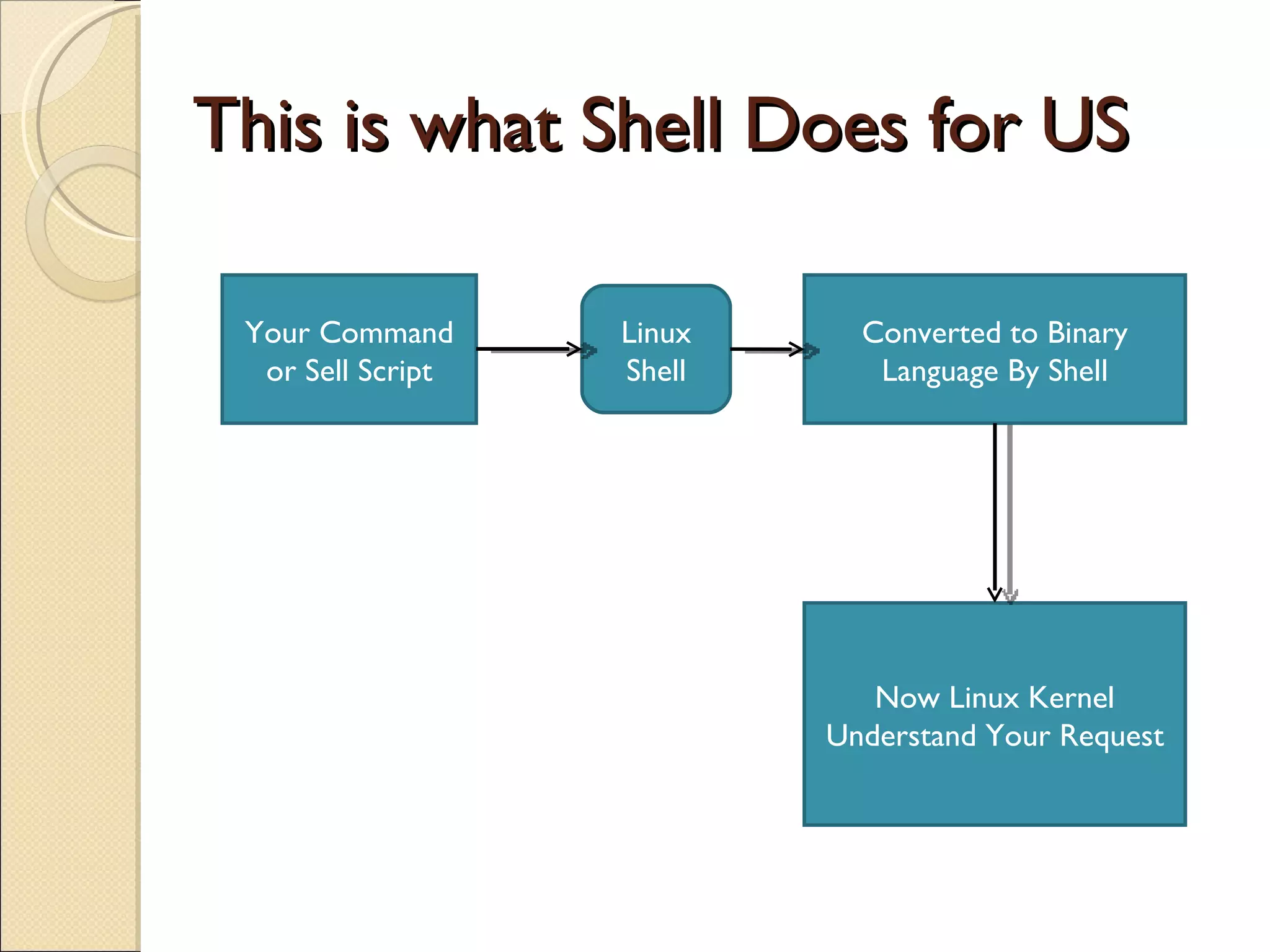 This is what Shell Does for US

Your Command or Sell Script

Linux Shell

Converted to Binary Language By Shell

Now Linux Kernel Understand Your Request